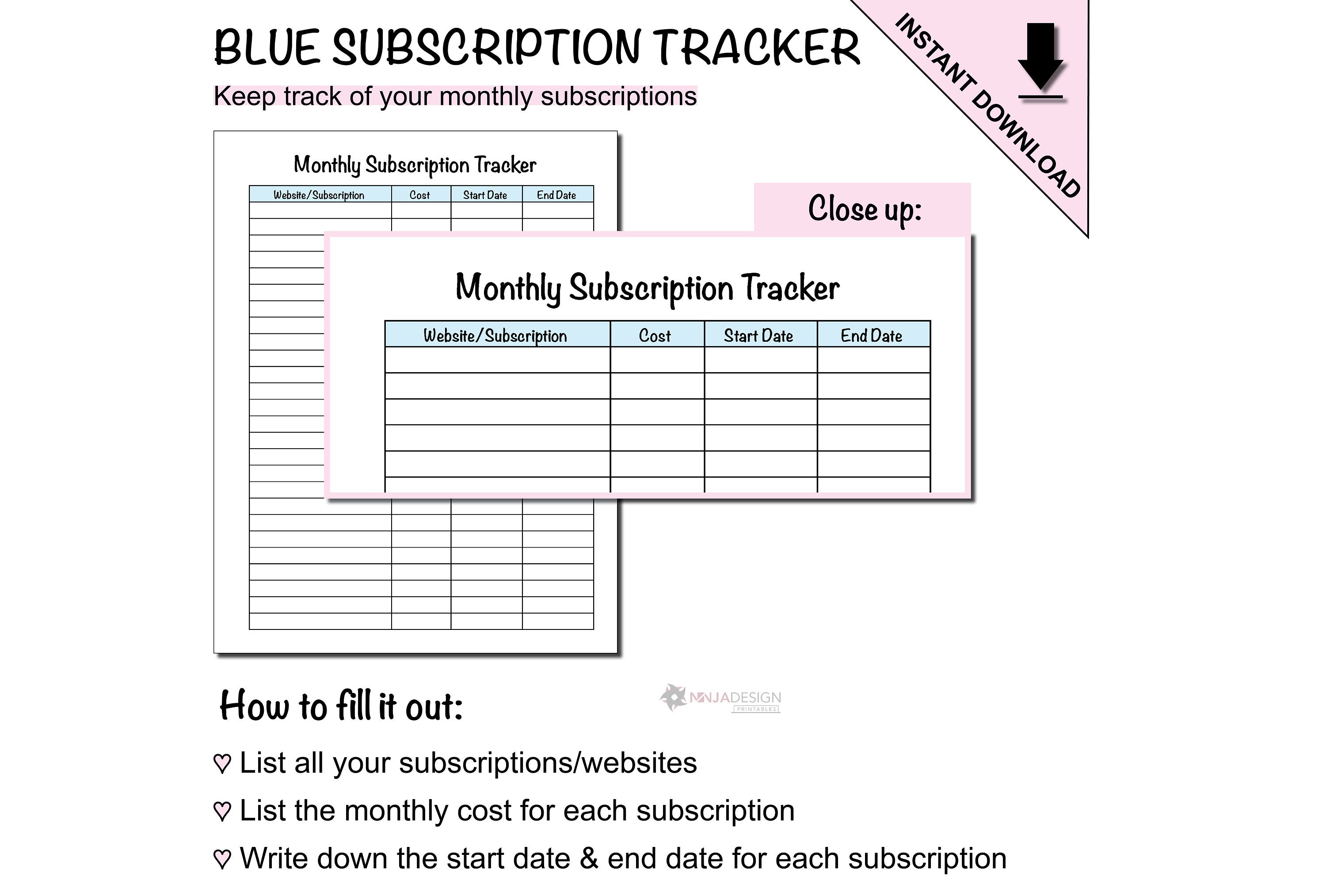 BLUE SUBSCRIPTION TRACKER

Keep track of your monthly subscriptions

INSTANT DOWNLOAD

Monthly Subscription Tracker

| Website/Subscription | Cost | Start Date | End Date |
|---|---|---|---|
| | | | |

Close up:

Monthly Subscription Tracker

| Website/Subscription | Cost | Start Date | End Date |
|---|---|---|---|
| | | | |

How to fill it out:

NINJADESIGN PRINTABLES

♡ List all your subscriptions/websites

♡ List the monthly cost for each subscription

♡ Write down the start date & end date for each subscription